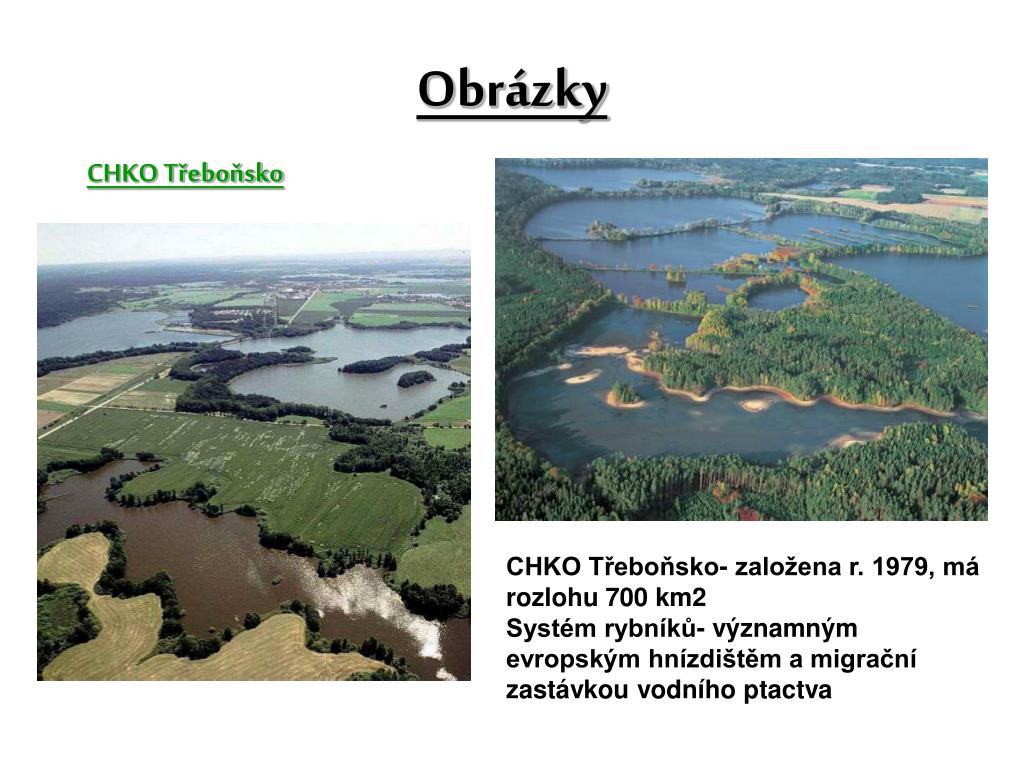 Obrázky

CHKO Třeboňsko

CHKO Třeboňsko- založena r. 1979, má rozlohu 700 km2
Systém rybníků- významným evropským hnízdištěm a migrační zastávkou vodního ptactva